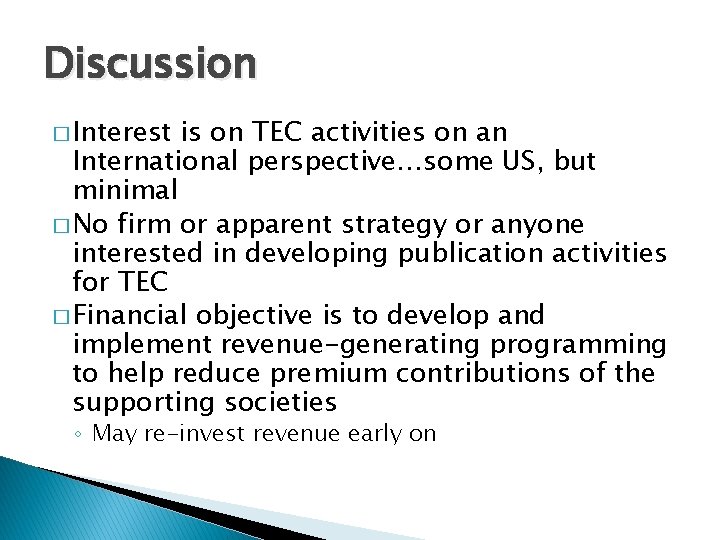 Discussion

□ Interest is on TEC activities on an International perspective…some US, but minimal

□ No firm or apparent strategy or anyone interested in developing publication activities for TEC

□ Financial objective is to develop and implement revenue-generating programming to help reduce premium contributions of the supporting societies

◦ May re-invest revenue early on